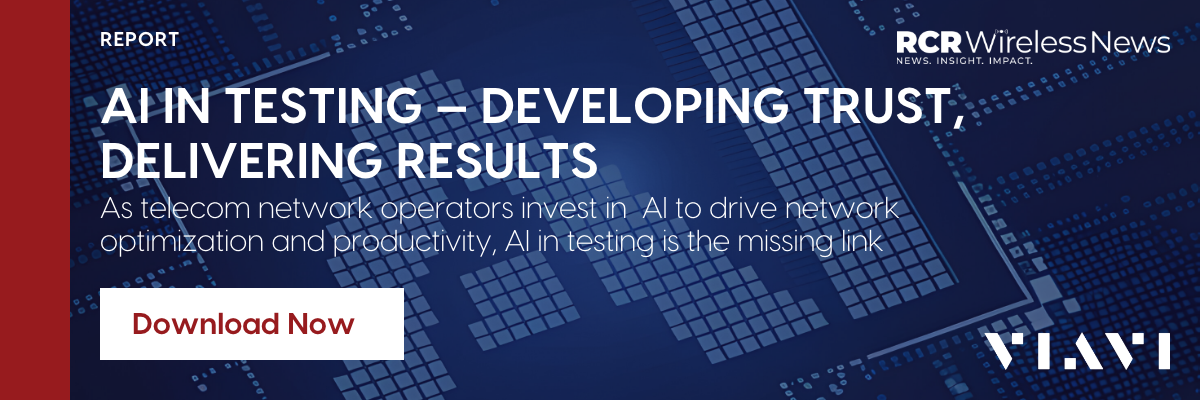 REPORT

RCR Wireless News
NEWS. INSIGHT. IMPACT.

AI IN TESTING – DEVELOPING TRUST, DELIVERING RESULTS

As telecom network operators invest in AI to drive network optimization and productivity, AI in testing is the missing link

Download Now

VIAVI